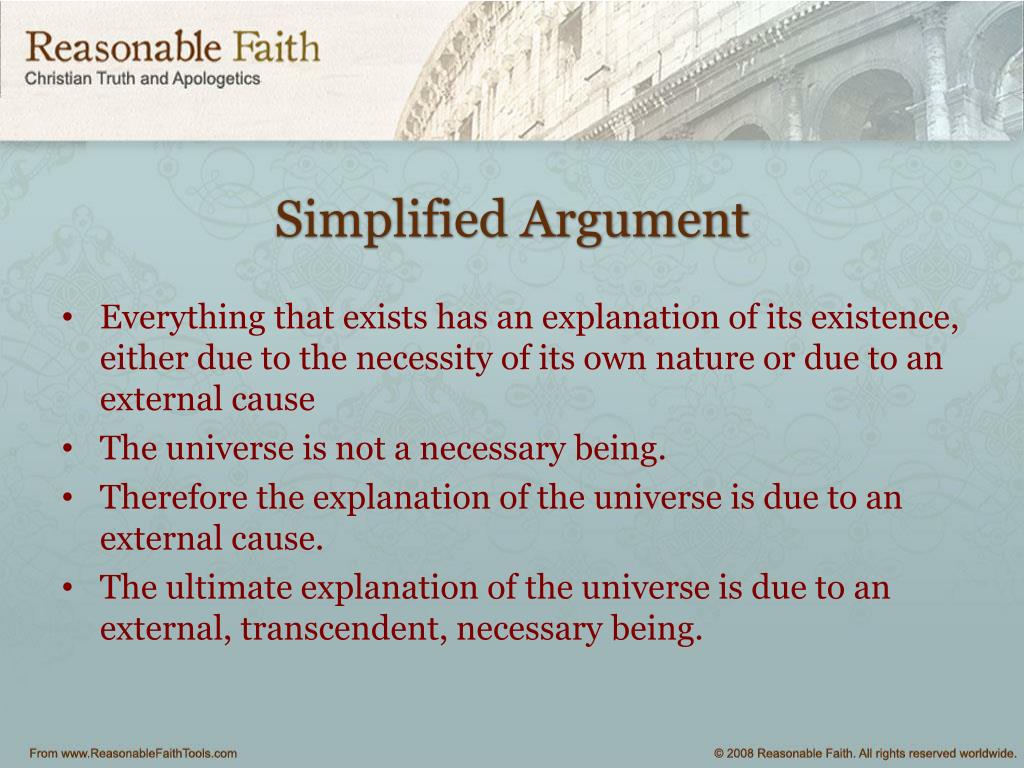 Reasonable Faith
Christian Truth and Apologetics

Simplified Argument

• Everything that exists has an explanation of its existence, either due to the necessity of its own nature or due to an external cause
• The universe is not a necessary being.
• Therefore the explanation of the universe is due to an external cause.
• The ultimate explanation of the universe is due to an external, transcendent, necessary being.

From www.ReasonableFaithTools.com

© 2008 Reasonable Faith. All rights reserved worldwide.